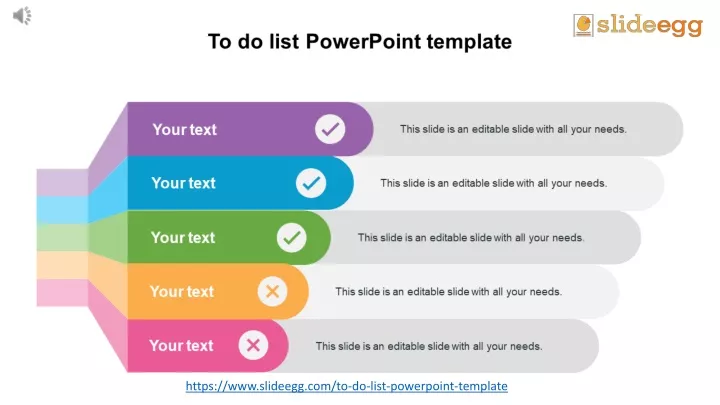 slideegg

To do list PowerPoint template

Your text

This slide is an editable slide with all your needs.

Your text

This slide is an editable slide with all your needs.

Your text

This slide is an editable slide with all your needs.

Your text

This slide is an editable slide with all your needs.

Your text

This slide is an editable slide with all your needs.

https://www.slideegg.com/to-do-list-powerpoint-template